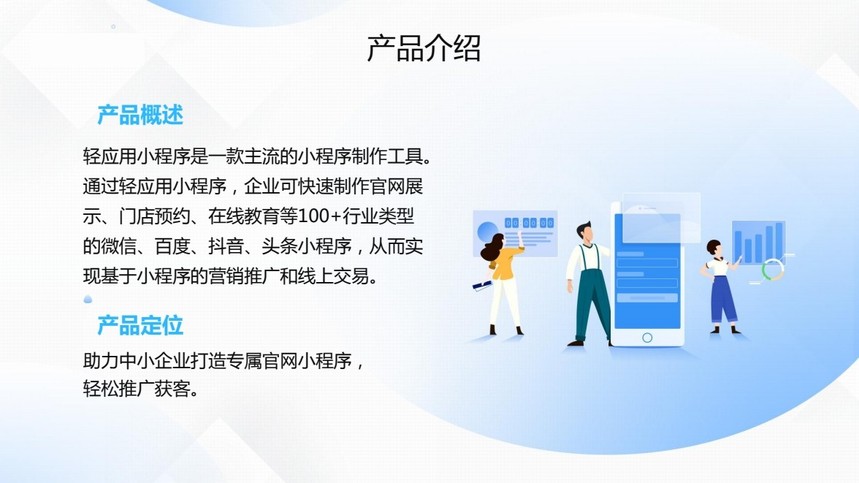 产品介绍

产品概述

轻应用小程序是一款主流的小程序制作工具。通过轻应用小程序，企业可快速制作官网展示、门店预约、在线教育等100+行业类型的微信、百度、抖音、头条小程序，从而实现基于小程序的营销推广和线上交易。

产品定位

助力中小企业打造专属官网小程序，轻松推广获客。